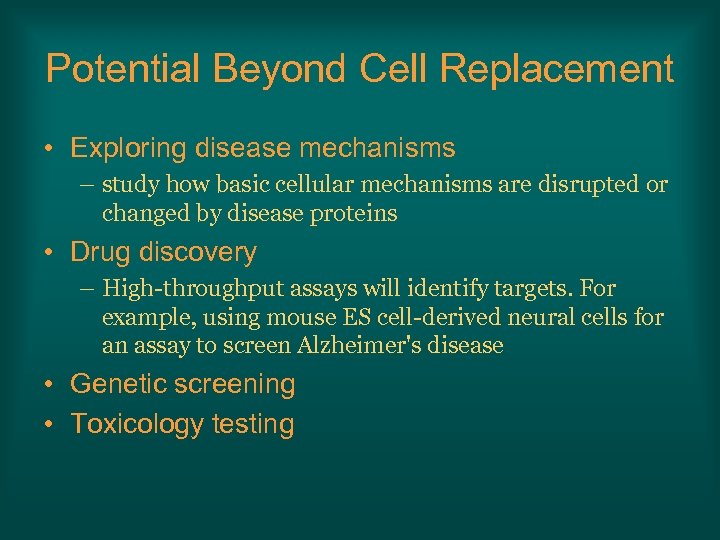 Potential Beyond Cell Replacement

• Exploring disease mechanisms
– study how basic cellular mechanisms are disrupted or changed by disease proteins

• Drug discovery
– High-throughput assays will identify targets. For example, using mouse ES cell-derived neural cells for an assay to screen Alzheimer's disease

• Genetic screening

• Toxicology testing